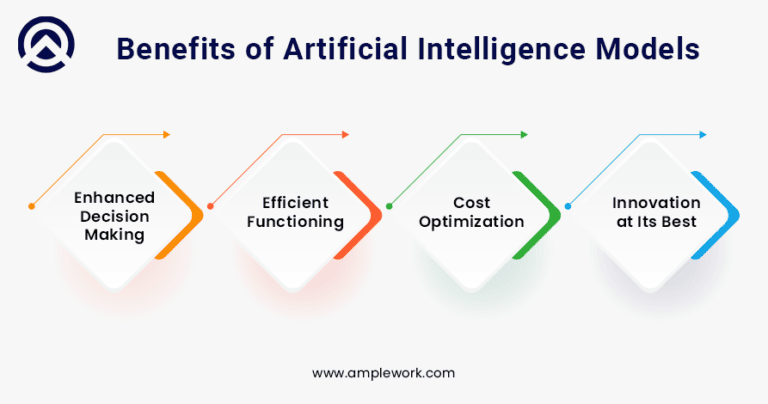 Benefits of Artificial Intelligence Models

Enhanced Decision Making

Efficient Functioning

Cost Optimization

Innovation at Its Best

www.amplework.com